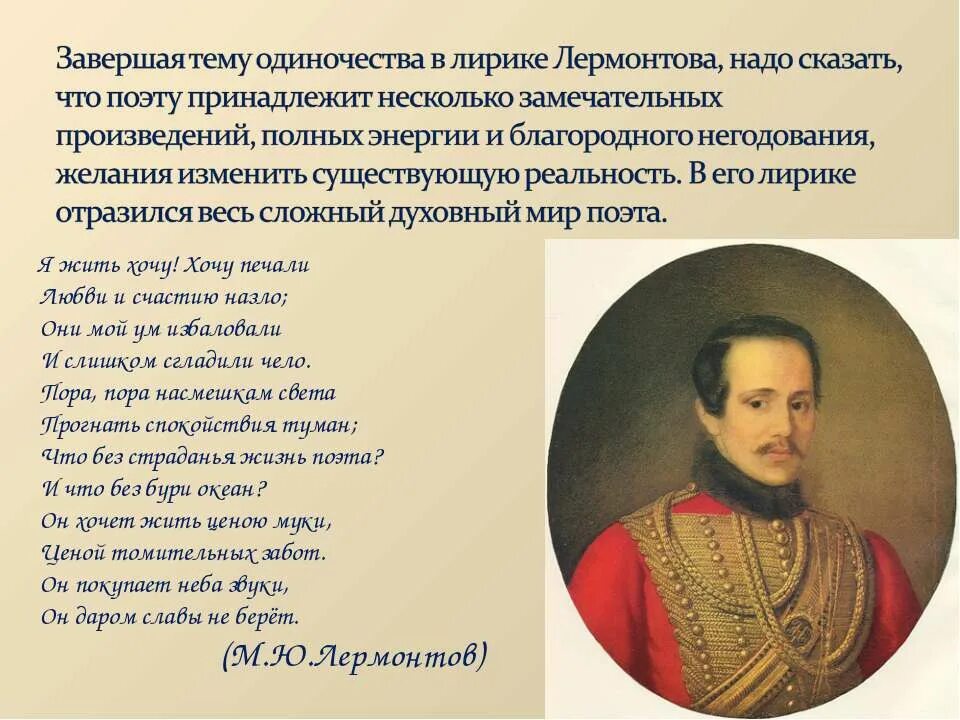 Завершая тему одиночества в лирике Лермонтова, надо сказать, что поэту принадлежит несколько замечательных произведений, полных энергии и благородного негодования, желания изменить существующую реальность. В его лирике отразился весь сложный духовный мир поэта.

Я жить хочу! Хочу печали
Любви и счастию назло;
Они мой ум избаловали
И слишком сгладили чело.
Пора, пора насмешкам света
Прогнать спокойствия туман;
Что без страданья жизнь поэта?
И что без бури океан?
Он хочет жить ценою муки,
Ценой томительных забот.
Он покупает неба звуки,
Он даром славы не берёт.

(М.Ю.Лермонтов)